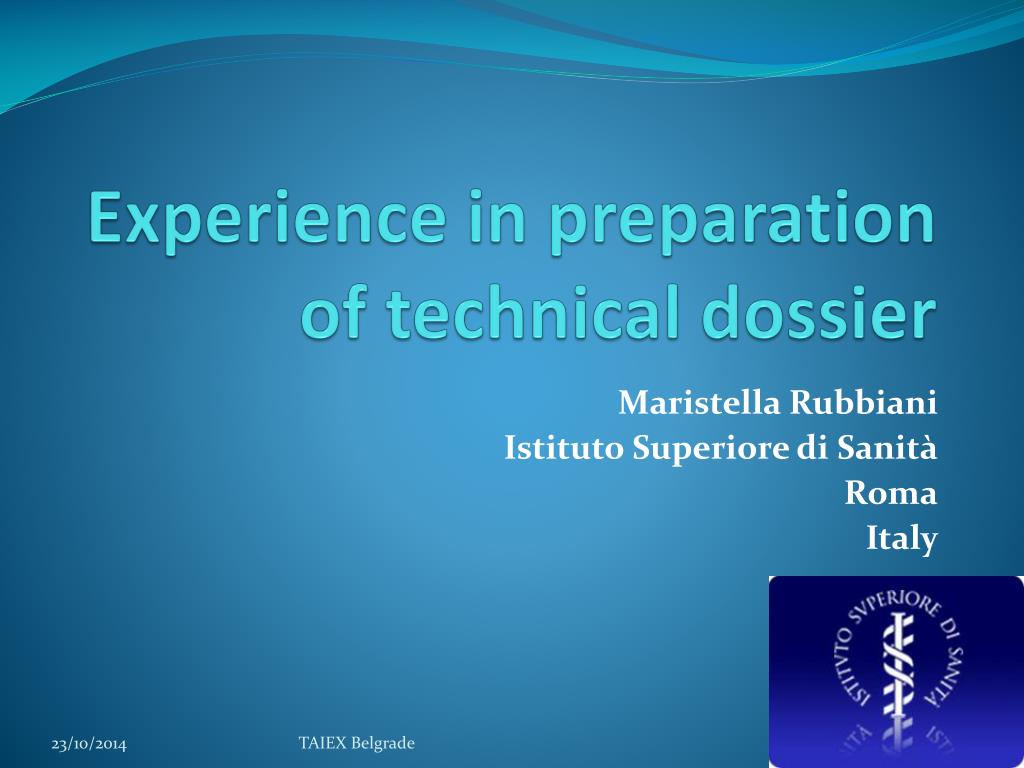 Experience in preparation of technical dossier

Maristella Rubbiani
Istituto Superiore di Sanità
Roma
Italy

ISTITVTO SVPERIORE DI SANITÀ

23/10/2014

TAIEX Belgrade